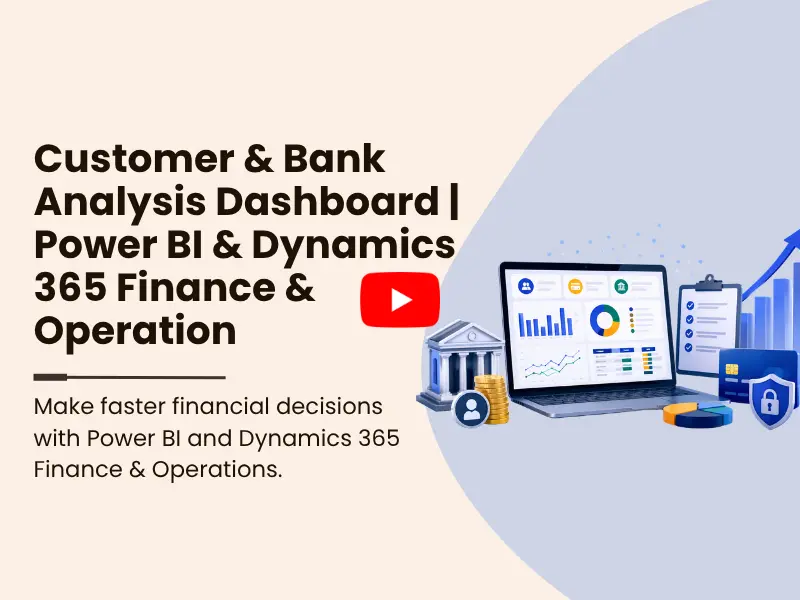 Customer & Bank Analysis Dashboard | Power BI & Dynamics 365 Finance & Operation

Make faster financial decisions with Power BI and Dynamics 365 Finance & Operations.